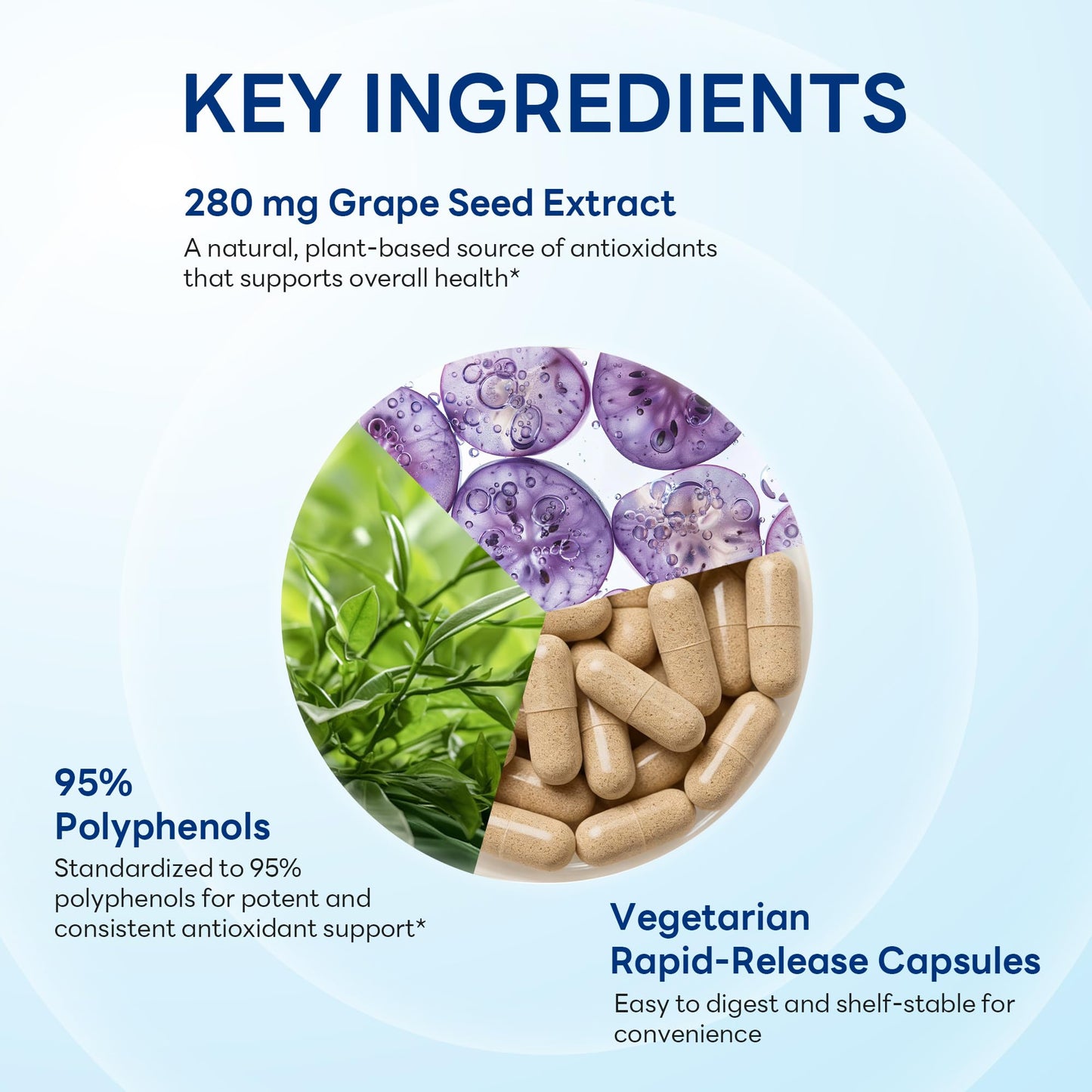 KEY INGREDIENTS

280 mg Grape Seed Extract

A natural, plant-based source of antioxidants that supports overall health*

95% Polyphenols

Standardized to 95% polyphenols for potent and consistent antioxidant support*

Vegetarian Rapid-Release Capsules

Easy to digest and shelf-stable for convenience